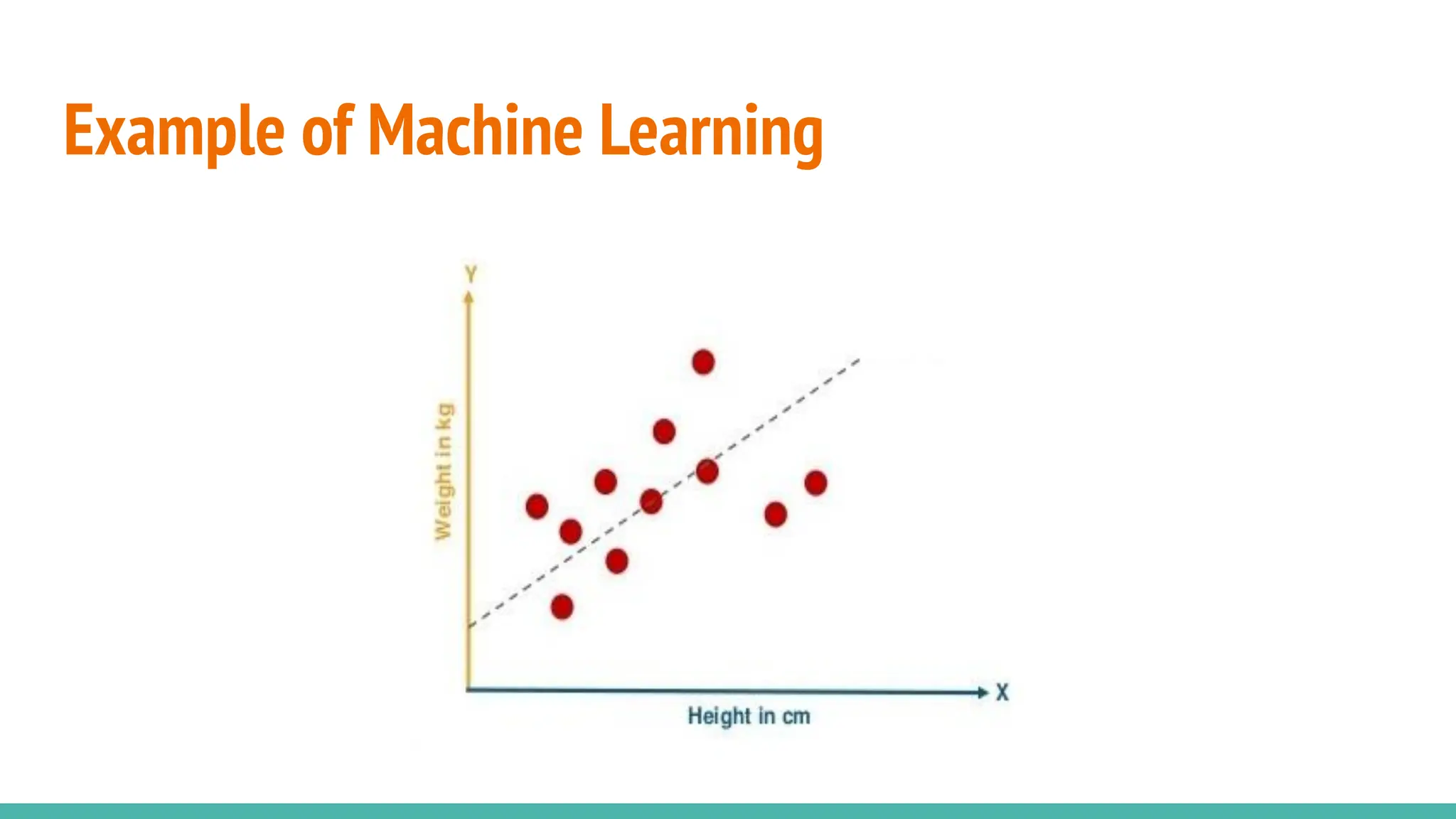 Example of Machine Learning

Y

Weight in kg

X

Height in cm